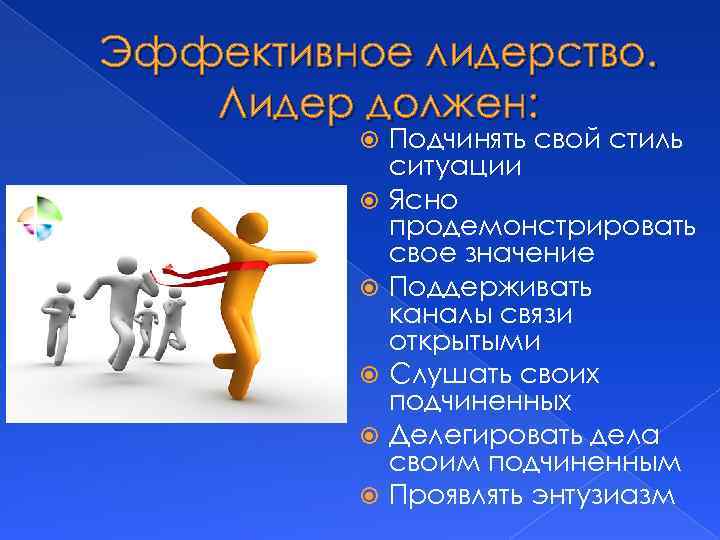 Эффективное лидерство. Лидер должен:

Подчинять свой стиль ситуации

Ясно продемонстрировать свое значение

Поддерживать каналы связи открытыми

Слушать своих подчиненных

Делегировать дела своим подчиненным

Проявлять энтузиазм